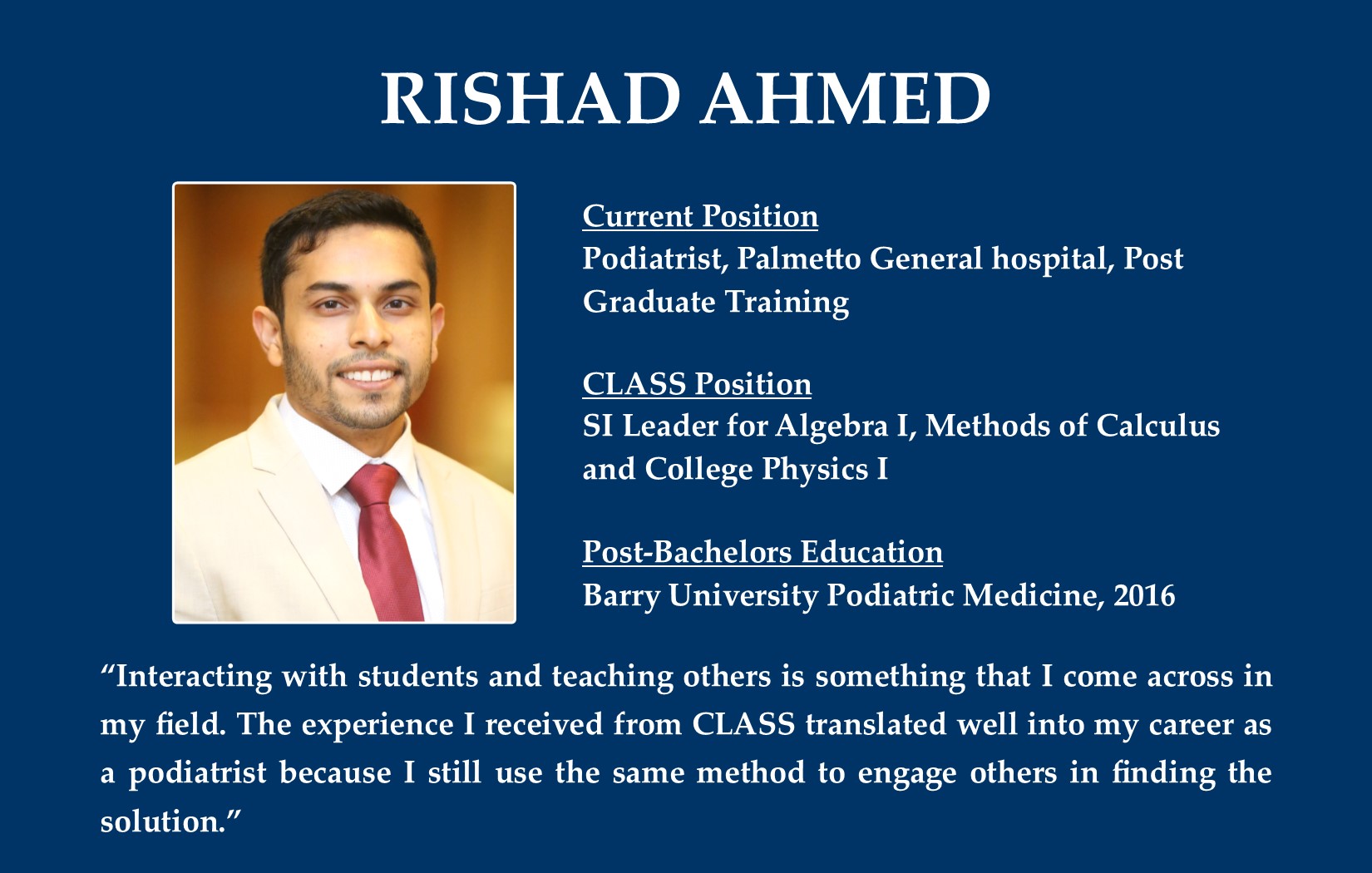 RISHAD AHMED

Current Position
Podiatrist, Palmetto General hospital, Post Graduate Training

CLASS Position
SI Leader for Algebra I, Methods of Calculus and College Physics I

Post-Bachelors Education
Barry University Podiatric Medicine, 2016

“Interacting with students and teaching others is something that I come across in my field. The experience I received from CLASS translated well into my career as a podiatrist because I still use the same method to engage others in finding the solution.”